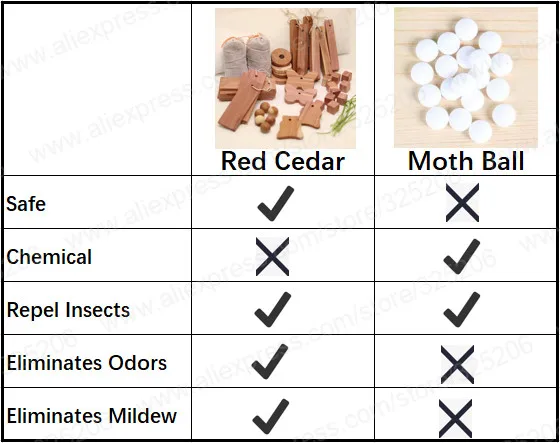 | | Red Cedar | Moth Ball |
|---|---|---|
| Safe | ✓ | ✗ |
| Chemical | ✗ | ✓ |
| Repel Insects | ✓ | ✓ |
| Eliminates Odors | ✓ | ✗ |
| Eliminates Mildew | ✓ | ✗ |

www.aliexpress.com/store/325206